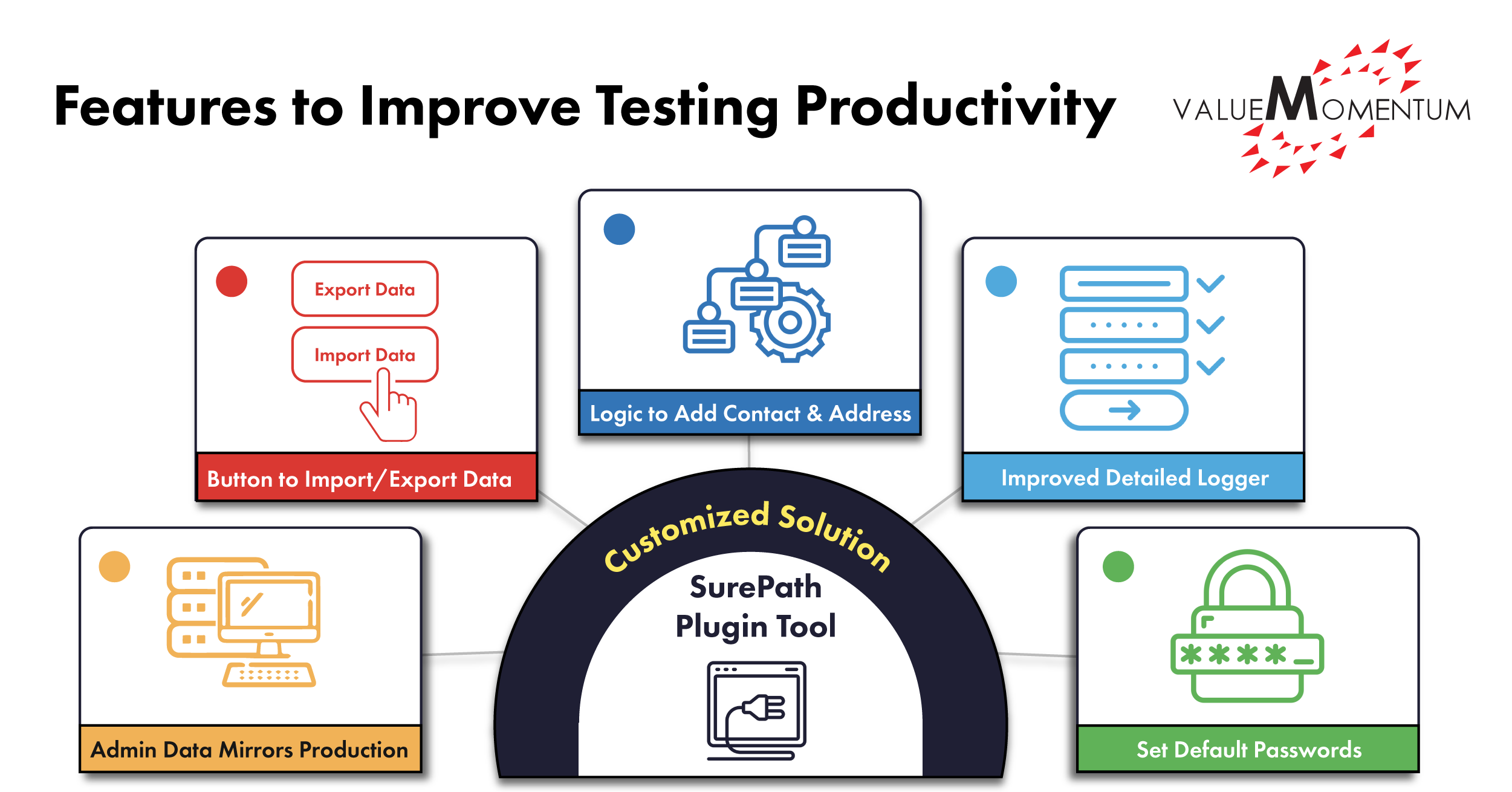 Features to Improve Testing Productivity

VALUEMOMENTUM

Export Data

Import Data

Button to Import/Export Data

Logic to Add Contact & Address

Improved Detailed Logger

Admin Data Mirrors Production

Customized Solution

SurePath Plugin Tool

****_

Set Default Passwords